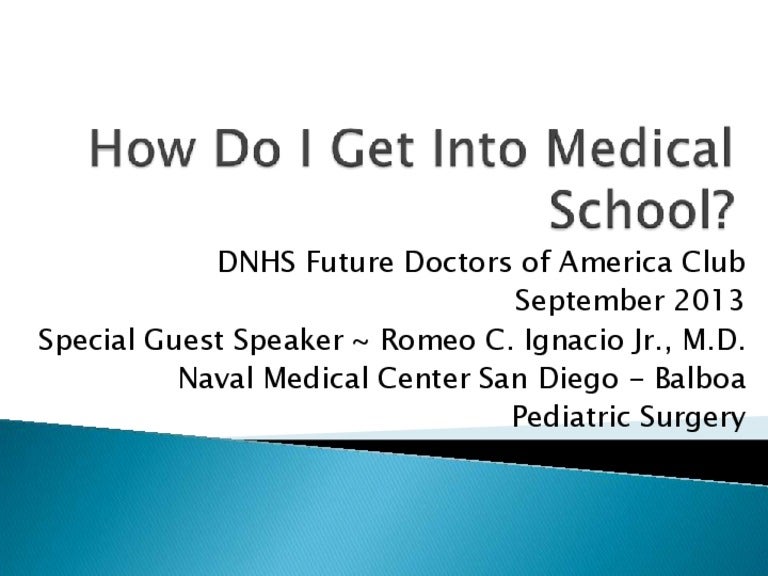 How Do I Get Into Medical School?

DNHS Future Doctors of America Club
September 2013
Special Guest Speaker ~ Romeo C. Ignacio Jr., M.D.
Naval Medical Center San Diego - Balboa
Pediatric Surgery